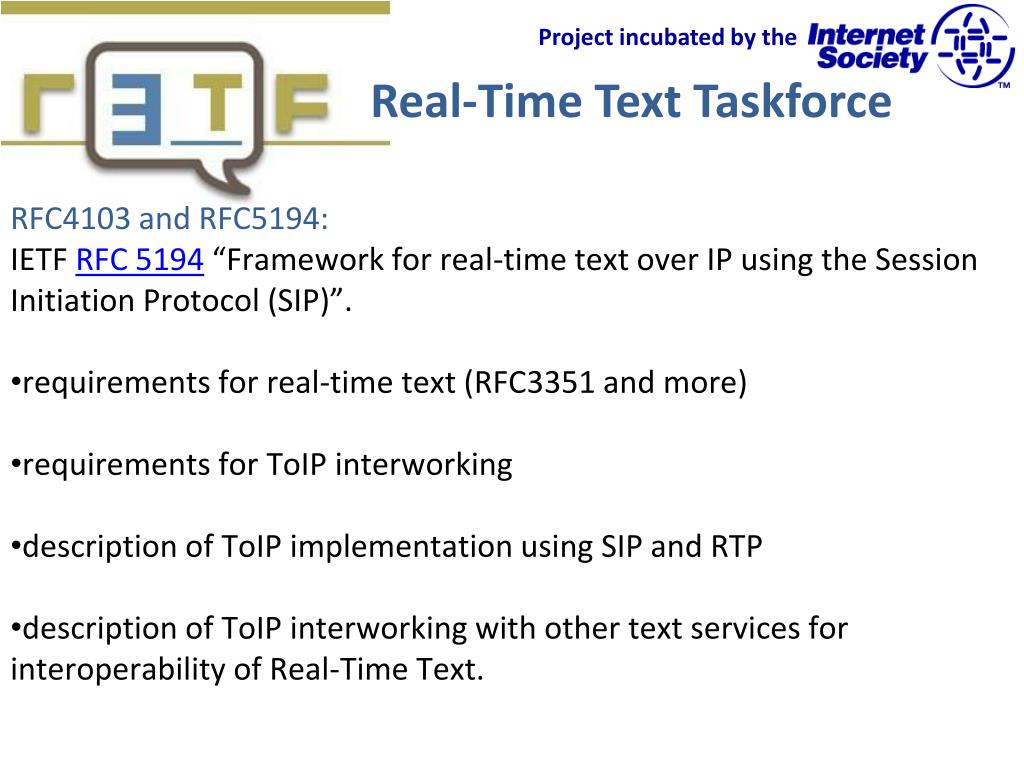 Project incubated by the Internet Society™

Real-Time Text Taskforce

RFC4103 and RFC5194:
IETF RFC 5194 “Framework for real-time text over IP using the Session Initiation Protocol (SIP)”.

•requirements for real-time text (RFC3351 and more)

•requirements for ToIP interworking

•description of ToIP implementation using SIP and RTP

•description of ToIP interworking with other text services for interoperability of Real-Time Text.